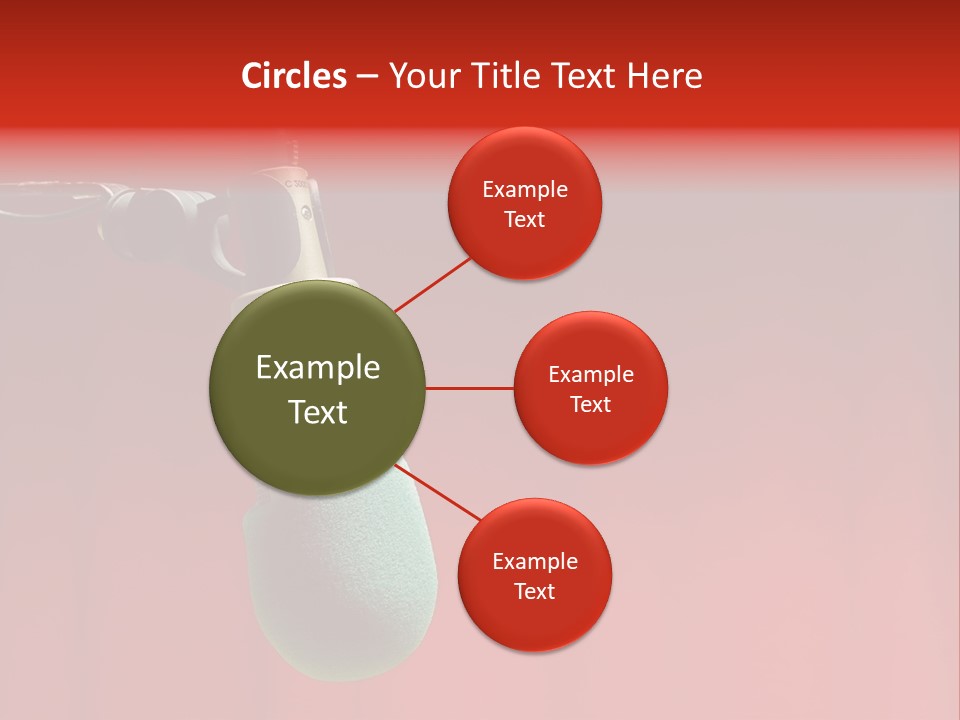 Circles – Your Title Text Here

Example Text

Example Text

Example Text

Example Text